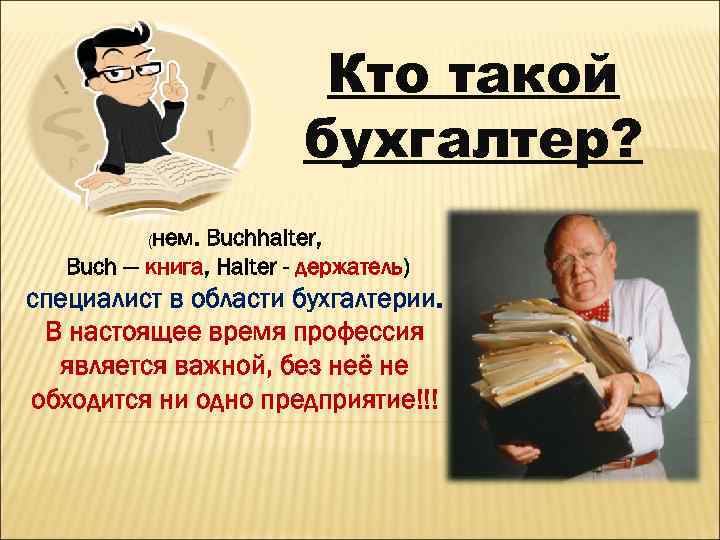 Кто такой бухгалтер?

(нем. Buchhalter, Buch — книга, Halter - держатель) специалист в области бухгалтерии. В настоящее время профессия является важной, без неё не обходится ни одно предприятие!!!